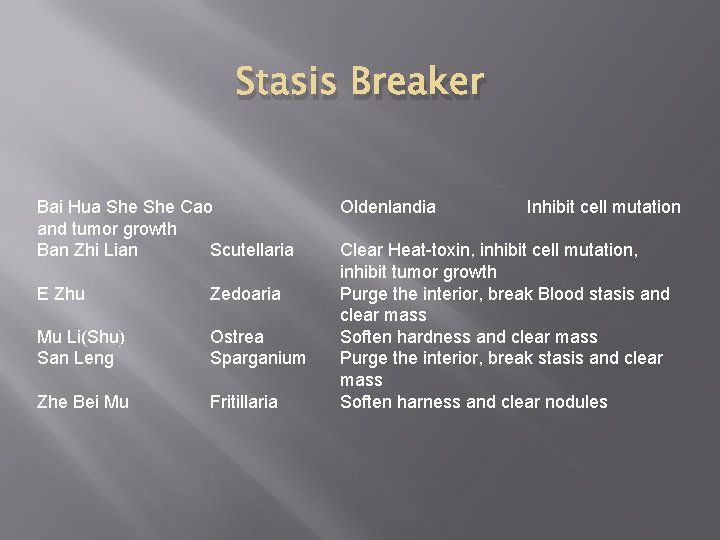 Stasis Breaker

Bai Hua She She Cao Oldenlandia Inhibit cell mutation and tumor growth
Ban Zhi Lian Scutellaria Clear Heat-toxin, inhibit cell mutation, inhibit tumor growth
E Zhu Zedoaria Purge the interior, break Blood stasis and clear mass
Mu Li(Shu) Ostrea Soften hardness and clear mass
San Leng Sparganium Purge the interior, break stasis and clear mass
Zhe Bei Mu Fritillaria Soften harness and clear nodules